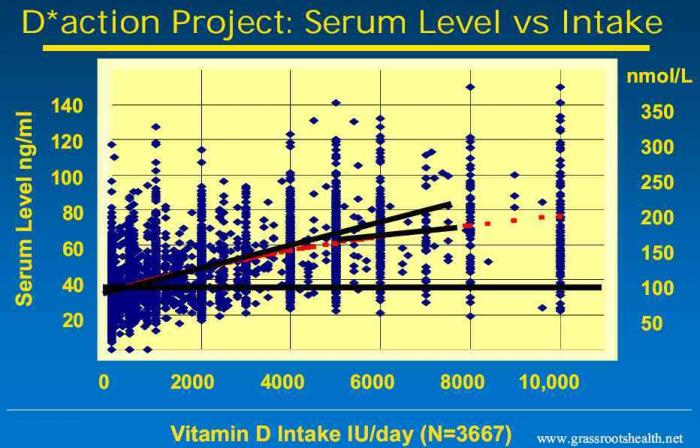 D*action Project: Serum Level vs Intake

Serum Level ng/ml

140
120
100
80
60
40
20

nmol/L
350
300
250
200
150
100
50

0
2000
4000
6000
8000
10,000

Vitamin D Intake IU/day (N=3667)

www.grassrootshealth.net